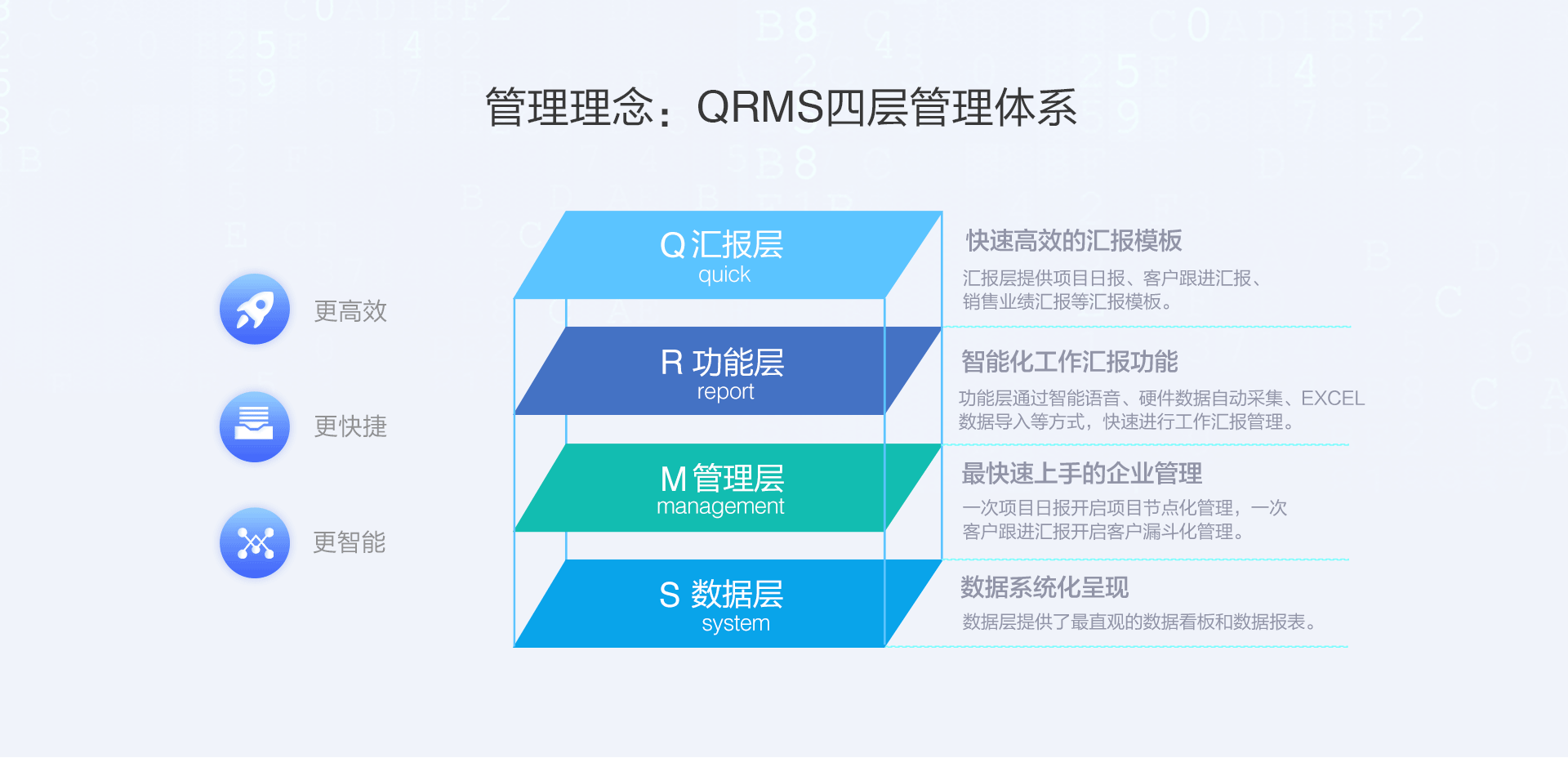 管理理念：QRMS四层管理体系

更高效

更快捷

更智能

Q 汇报层
quick

R 功能层
report

M 管理层
management

S 数据层
system

快速高效的汇报模板

汇报层提供项目日报、客户跟进汇报、销售业绩汇报等汇报模板。

智能化工作汇报功能

功能层通过智能语音、硬件数据自动采集、EXCEL数据导入等方式，快速进行工作汇报管理。

最快速上手的企业管理

一次项目日报开启项目节点化管理，一次客户跟进汇报开启客户漏斗化管理。

数据系统化呈现

数据层提供了最直观的数据看板和数据报表。